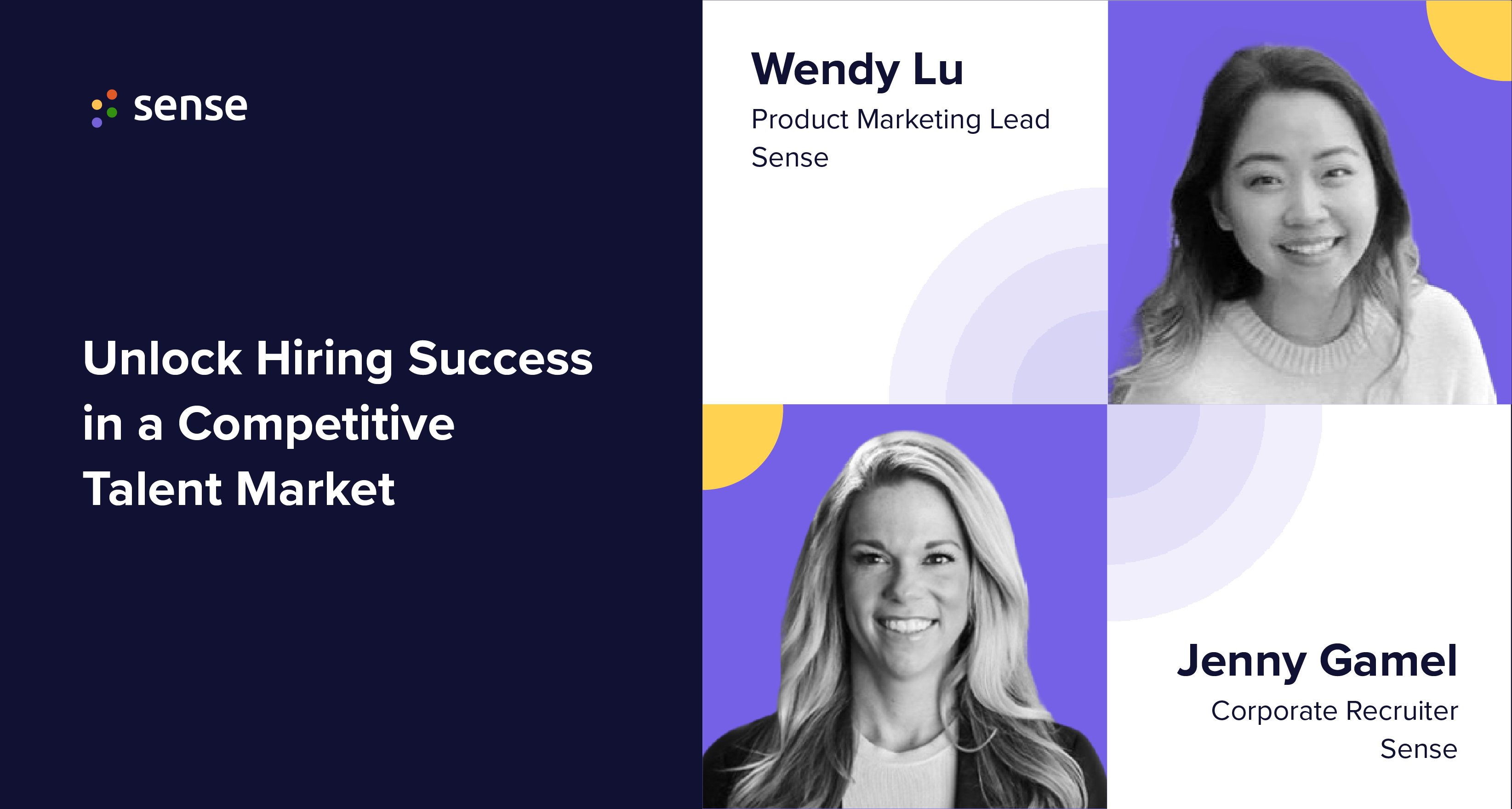 sense

Unlock Hiring Success in a Competitive Talent Market

Wendy Lu
Product Marketing Lead
Sense

Jenny Gamel
Corporate Recruiter
Sense